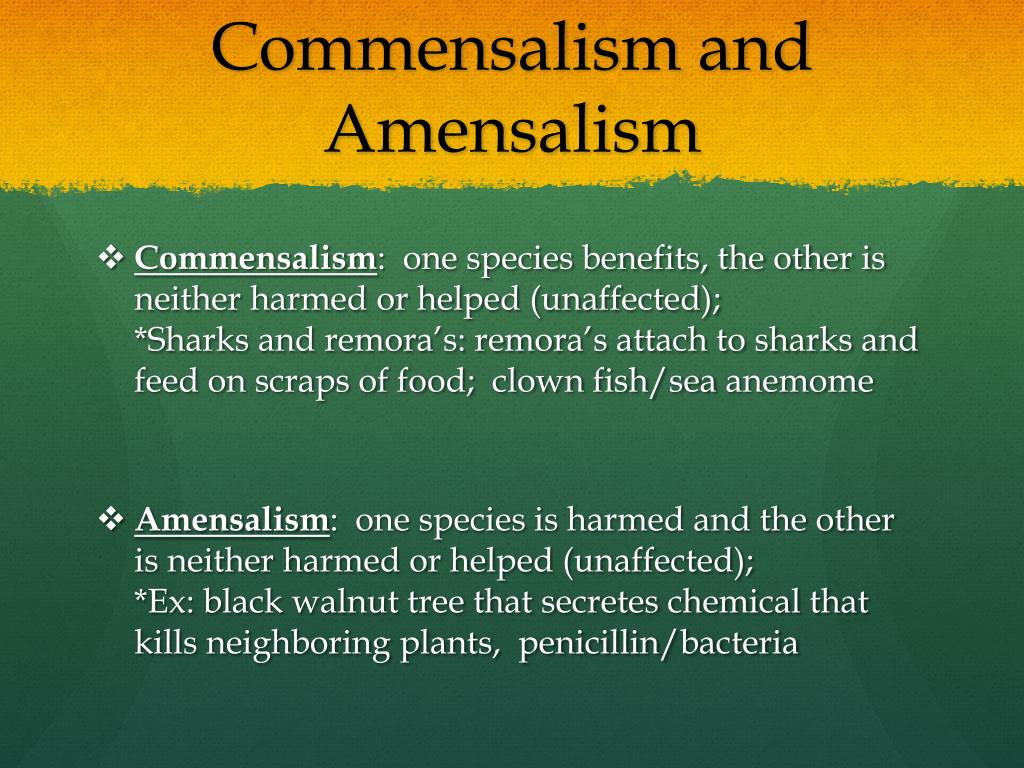 Commensalism and Amensalism

❖ Commensalism: one species benefits, the other is neither harmed or helped (unaffected);
*Sharks and remora's: remora's attach to sharks and feed on scraps of food; clown fish/sea anemome

❖ Amensalism: one species is harmed and the other is neither harmed or helped (unaffected);
*Ex: black walnut tree that secretes chemical that kills neighboring plants, penicillin/bacteria